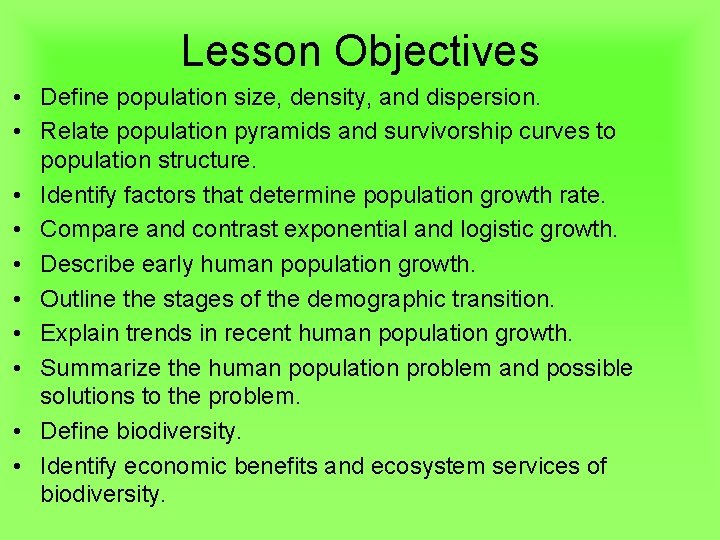 Lesson Objectives

• Define population size, density, and dispersion.
• Relate population pyramids and survivorship curves to population structure.
• Identify factors that determine population growth rate.
• Compare and contrast exponential and logistic growth.
• Describe early human population growth.
• Outline the stages of the demographic transition.
• Explain trends in recent human population growth.
• Summarize the human population problem and possible solutions to the problem.
• Define biodiversity.
• Identify economic benefits and ecosystem services of biodiversity.